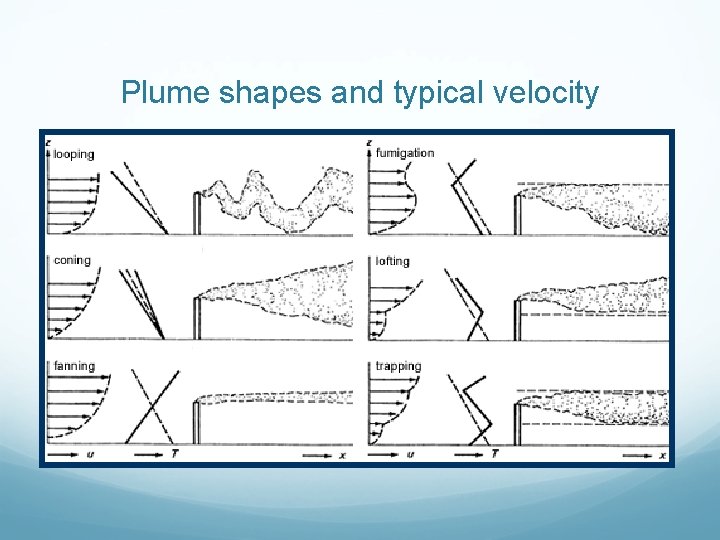 Plume shapes and typical velocity

z
looping

coning

fanning

u
T
x

z
fumigation

lofting

trapping

u
T
x